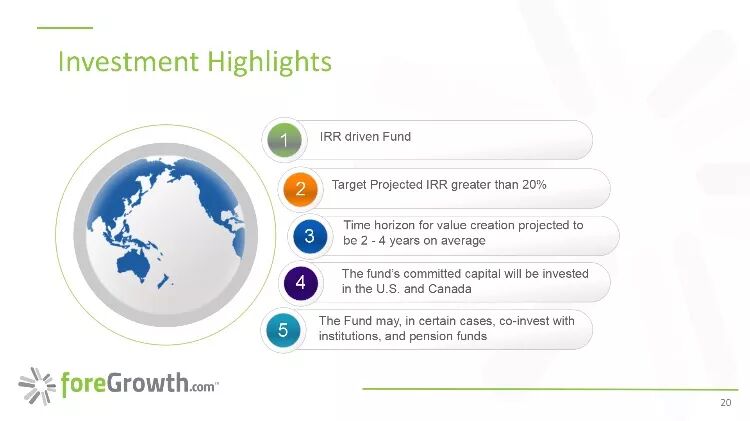 Investment Highlights

1 IRR driven Fund

2 Target Projected IRR greater than 20%

3 Time horizon for value creation projected to be 2 - 4 years on average

4 The fund's committed capital will be invested in the U.S. and Canada

5 The Fund may, in certain cases, co-invest with institutions, and pension funds

foreGrowth.com™

20